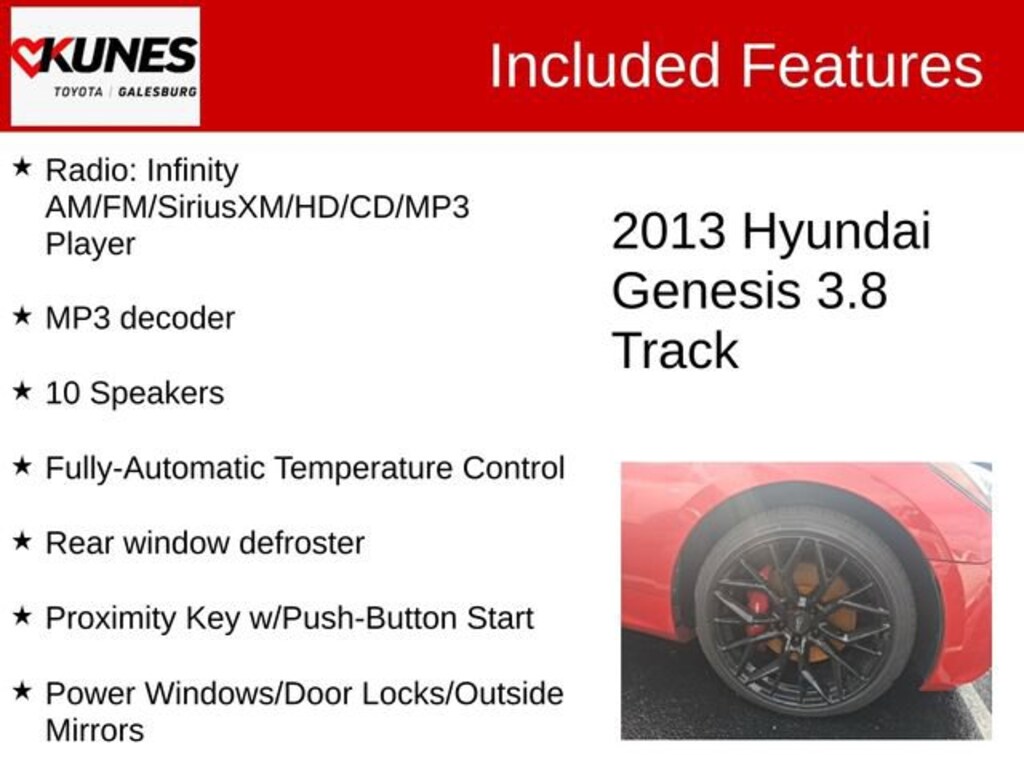 KUNES
TOYOTA | GALESBURG

Included Features

★ Radio: Infinity AM/FM/SiriusXM/HD/CD/MP3 Player

★ MP3 decoder

★ 10 Speakers

★ Fully-Automatic Temperature Control

★ Rear window defroster

★ Proximity Key w/Push-Button Start

★ Power Windows/Door Locks/Outside Mirrors

2013 Hyundai Genesis 3.8 Track